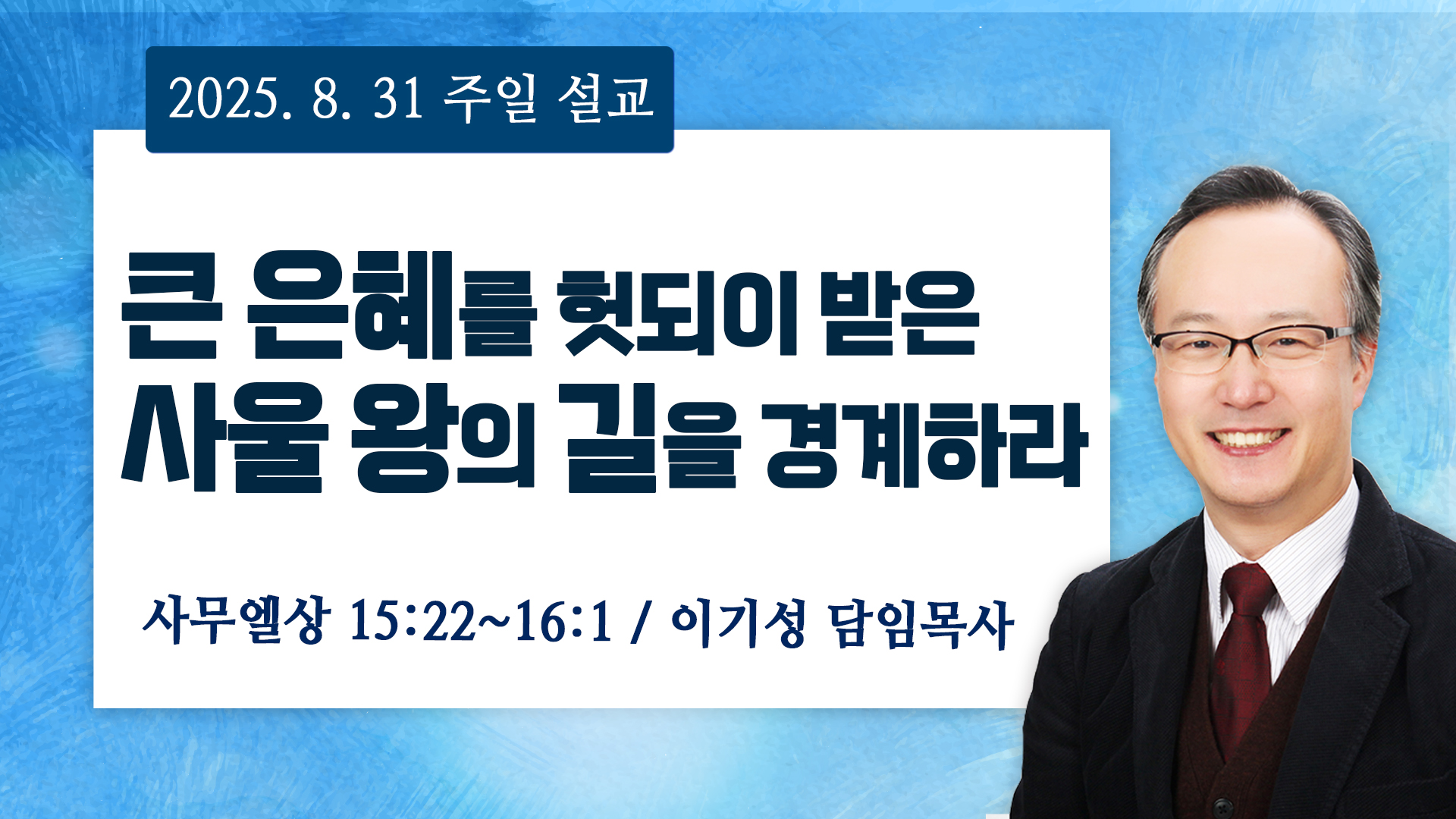 2025. 8. 31 주일 설교

큰 은혜를 헛되이 받은 사울 왕의 길을 경계하라

사무엘상 15:22~16:1 / 이기성 담임목사